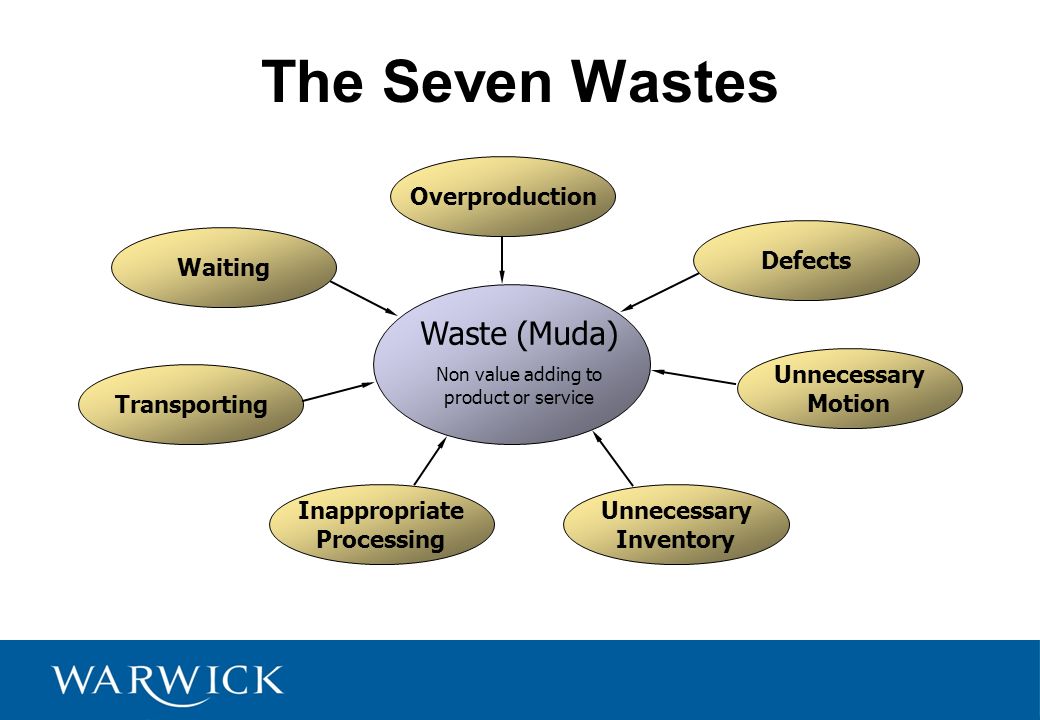 The Seven Wastes

Overproduction

Waiting

Defects

Waste (Muda)

Non value adding to product or service

Transporting

Unnecessary Motion

Inappropriate Processing

Unnecessary Inventory

WARWICK